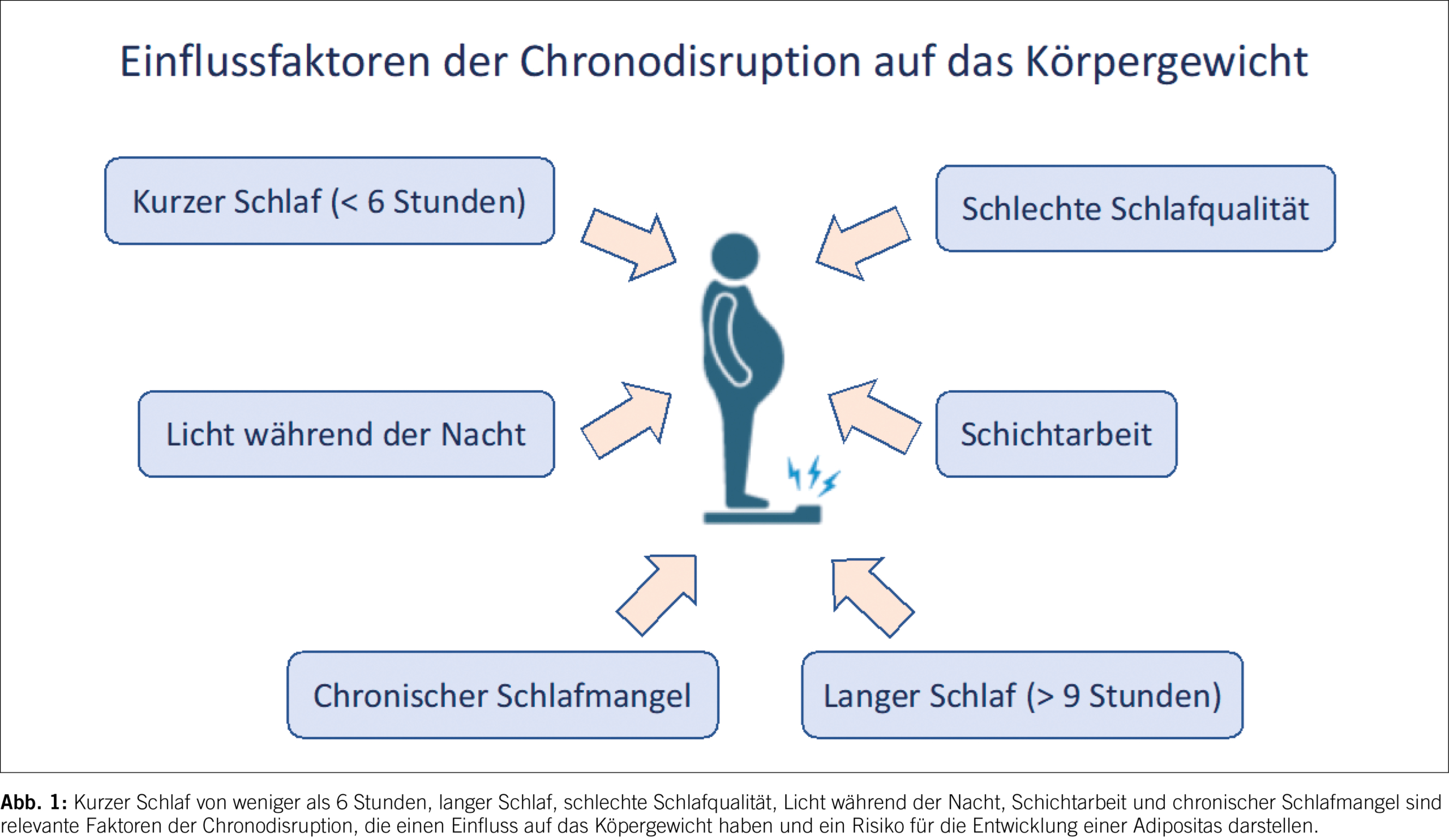 Einflussfaktoren der Chronodisruption auf das Körpergewicht

Kurzer Schlaf (< 6 Stunden)

Schlechte Schlafqualität

Licht während der Nacht

Schichtarbeit

Chronischer Schlafmangel

Langer Schlaf (> 9 Stunden)

**Abb. 1:** Kurzer Schlaf von weniger als 6 Stunden, langer Schlaf, schlechte Schlafqualität, Licht während der Nacht, Schichtarbeit und chronischer Schlafmangel sind relevante Faktoren der Chronodisruption, die einen Einfluss auf das Köpergewicht haben und ein Risiko für die Entwicklung einer Adipositas darstellen.